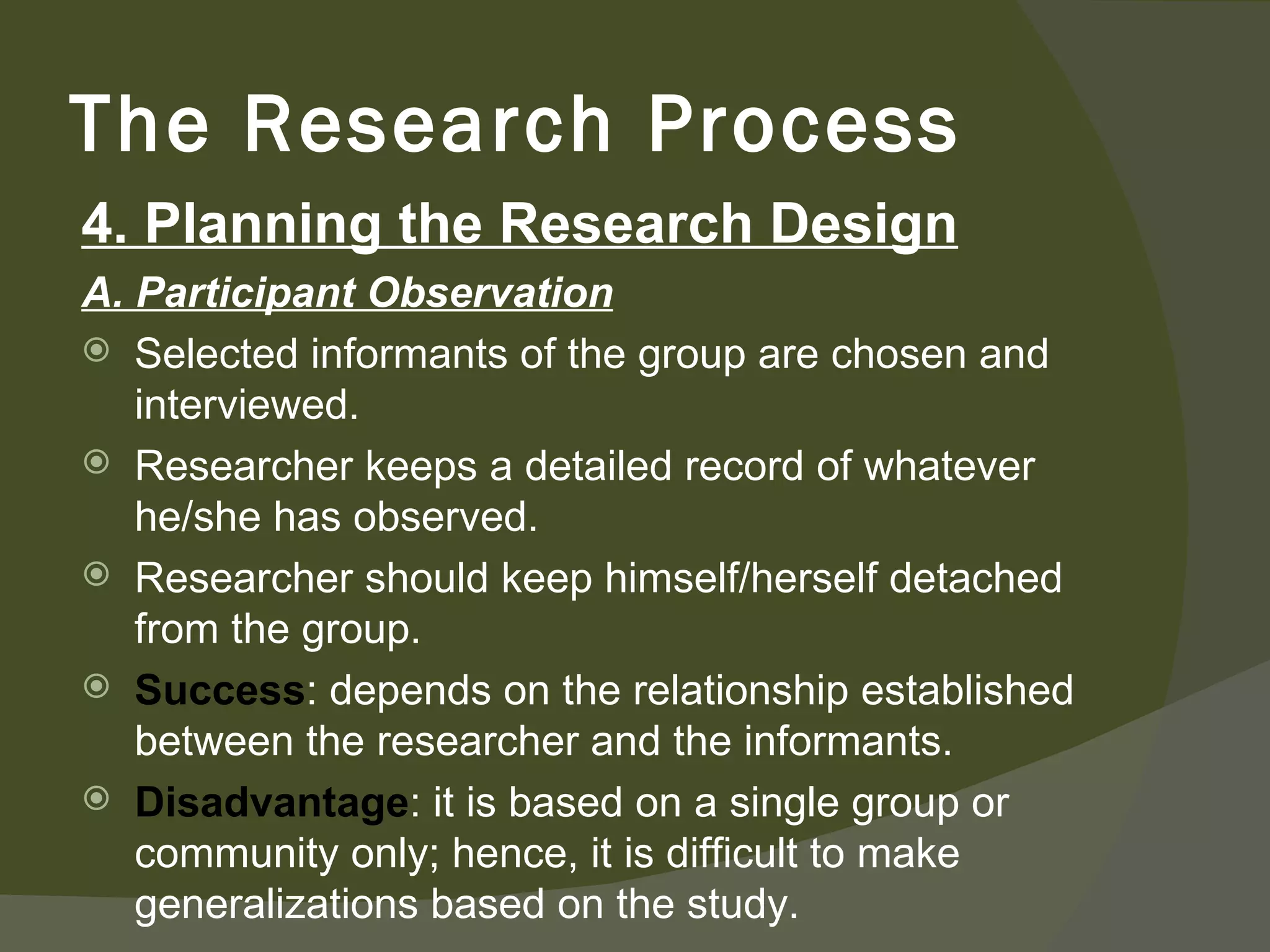 The Research Process

4. Planning the Research Design

A. Participant Observation

Selected informants of the group are chosen and interviewed.

Researcher keeps a detailed record of whatever he/she has observed.

Researcher should keep himself/herself detached from the group.

Success: depends on the relationship established between the researcher and the informants.

Disadvantage: it is based on a single group or community only; hence, it is difficult to make generalizations based on the study.